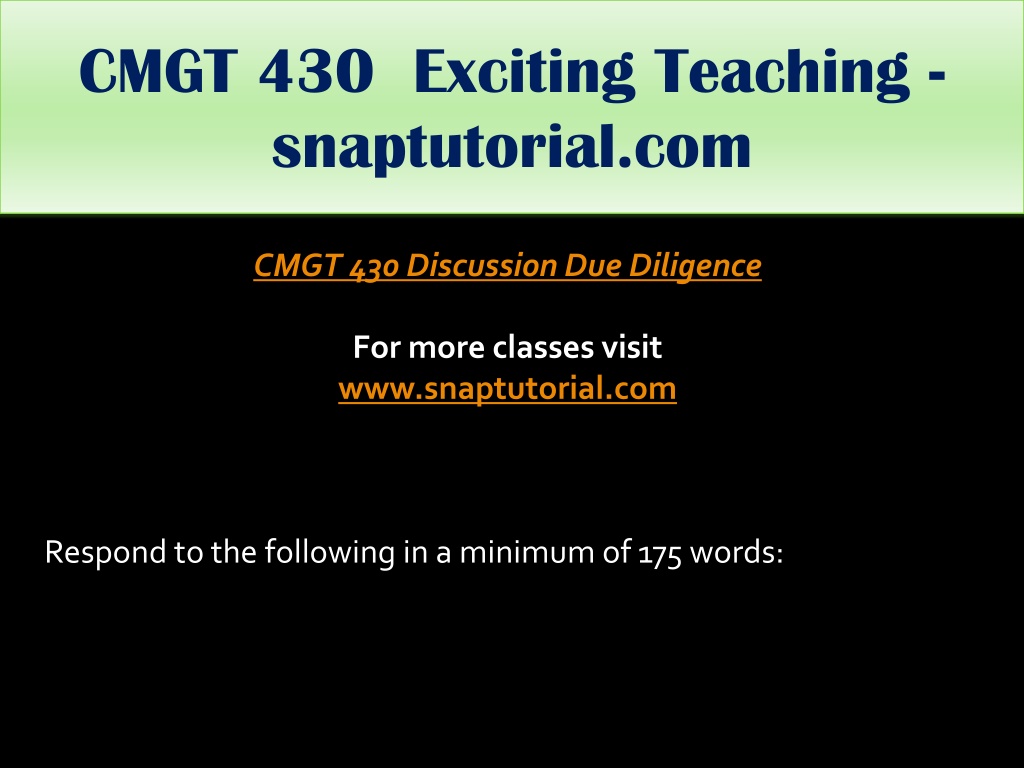 CMGT 430 Exciting Teaching - snaptutorial.com

CMGT 430 Discussion Due Diligence

For more classes visit
www.snaptutorial.com

Respond to the following in a minimum of 175 words: